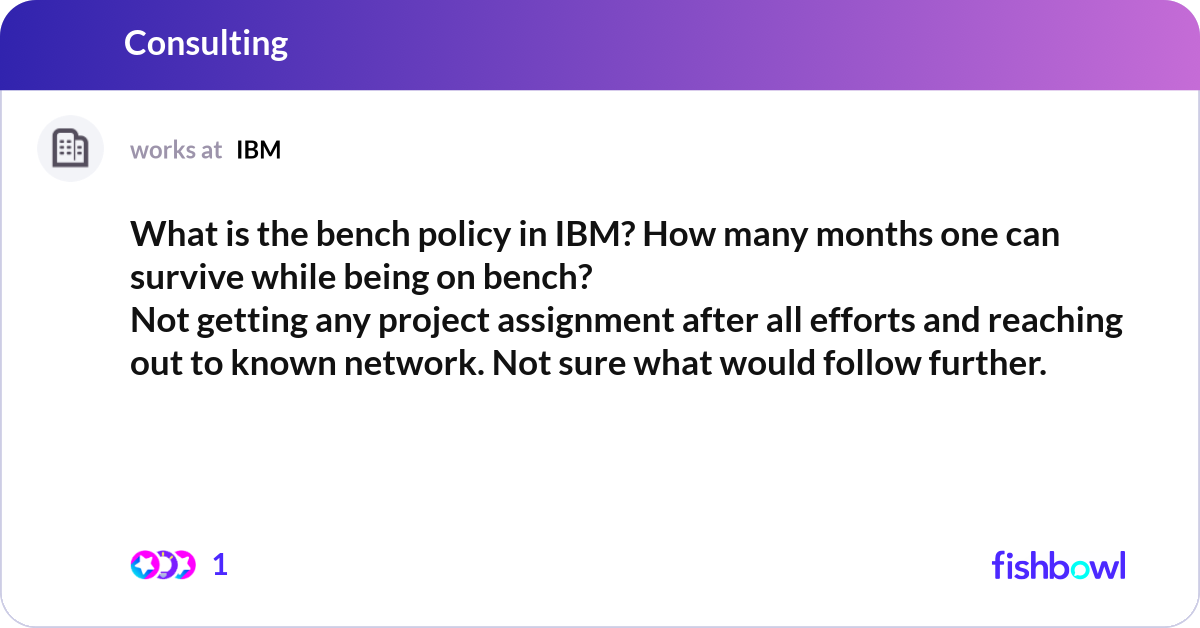 Consulting

works at IBM

What is the bench policy in IBM? How many months one can survive while being on bench?
Not getting any project assignment after all efforts and reaching out to known network. Not sure what would follow further.

1

fishbowl